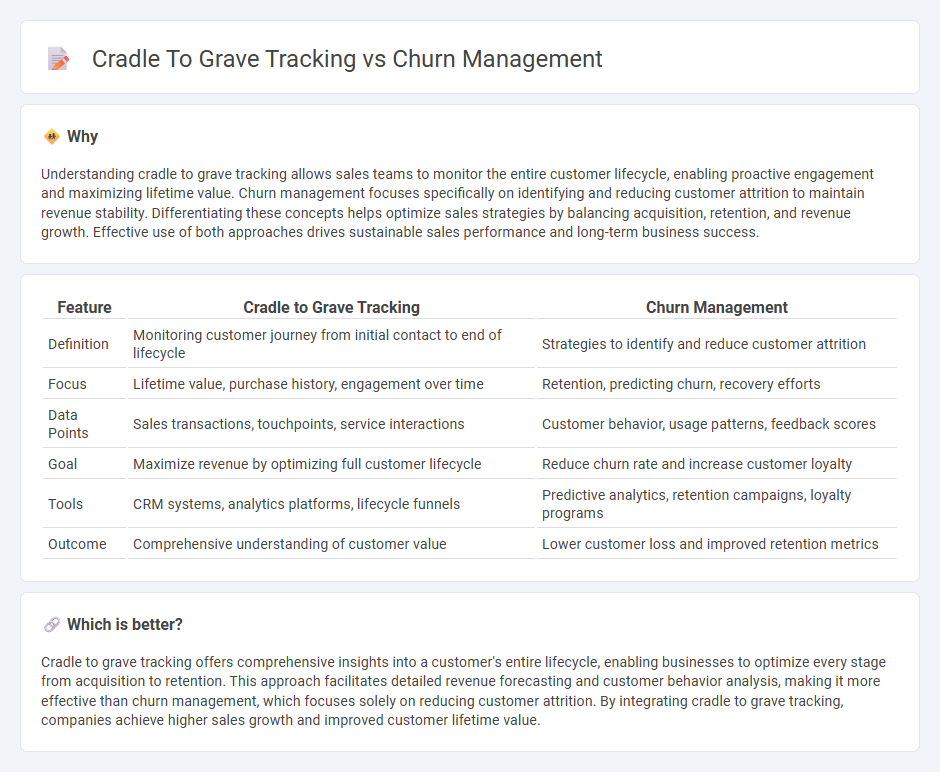 Cradle To Grave Tracking vs Churn Management

Why

Understanding cradle to grave tracking allows sales teams to monitor the entire customer lifecycle, enabling proactive engagement and maximizing lifetime value. Churn management focuses specifically on identifying and reducing customer attrition to maintain revenue stability. Differentiating these concepts helps optimize sales strategies by balancing acquisition, retention, and revenue growth. Effective use of both approaches drives sustainable sales performance and long-term business success.

| Feature | Cradle to Grave Tracking | Churn Management |
|---|---|---|
| Definition | Monitoring customer journey from initial contact to end of lifecycle | Strategies to identify and reduce customer attrition |
| Focus | Lifetime value, purchase history, engagement over time | Retention, predicting churn, recovery efforts |
| Data Points | Sales transactions, touchpoints, service interactions | Customer behavior, usage patterns, feedback scores |
| Goal | Maximize revenue by optimizing full customer lifecycle | Reduce churn rate and increase customer loyalty |
| Tools | CRM systems, analytics platforms, lifecycle funnels | Predictive analytics, retention campaigns, loyalty programs |
| Outcome | Comprehensive understanding of customer value | Lower customer loss and improved retention metrics |

Which is better?

Cradle to grave tracking offers comprehensive insights into a customer's entire lifecycle, enabling businesses to optimize every stage from acquisition to retention. This approach facilitates detailed revenue forecasting and customer behavior analysis, making it more effective than churn management, which focuses solely on reducing customer attrition. By integrating cradle to grave tracking, companies achieve higher sales growth and improved customer lifetime value.